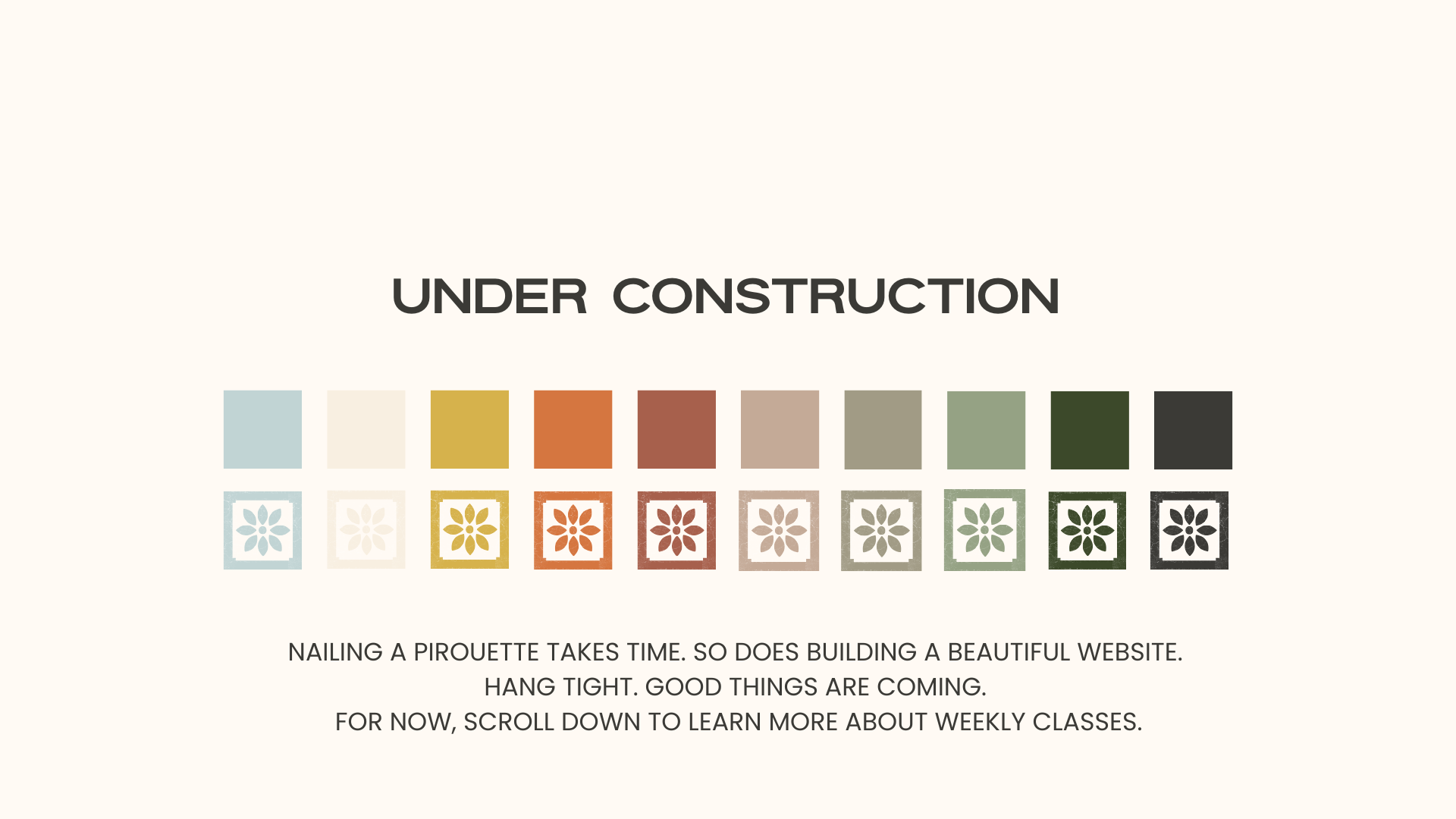 UNDER CONSTRUCTION

NAILING A PIROUETTE TAKES TIME. SO DOES BUILDING A BEAUTIFUL WEBSITE.
HANG TIGHT. GOOD THINGS ARE COMING.
FOR NOW, SCROLL DOWN TO LEARN MORE ABOUT WEEKLY CLASSES.